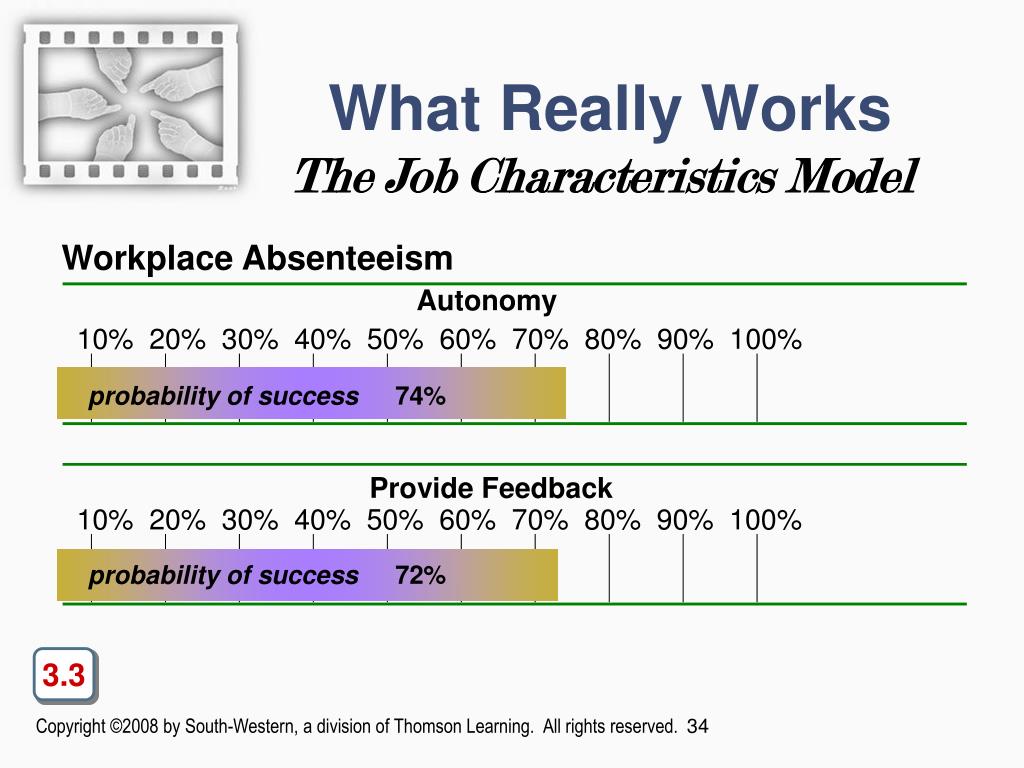 What Really Works
The Job Characteristics Model

Workplace Absenteeism

Autonomy

10% 20% 30% 40% 50% 60% 70% 80% 90% 100%

probability of success 74%

Provide Feedback

10% 20% 30% 40% 50% 60% 70% 80% 90% 100%

probability of success 72%

3.3

Copyright ©2008 by South-Western, a division of Thomson Learning. All rights reserved. 34